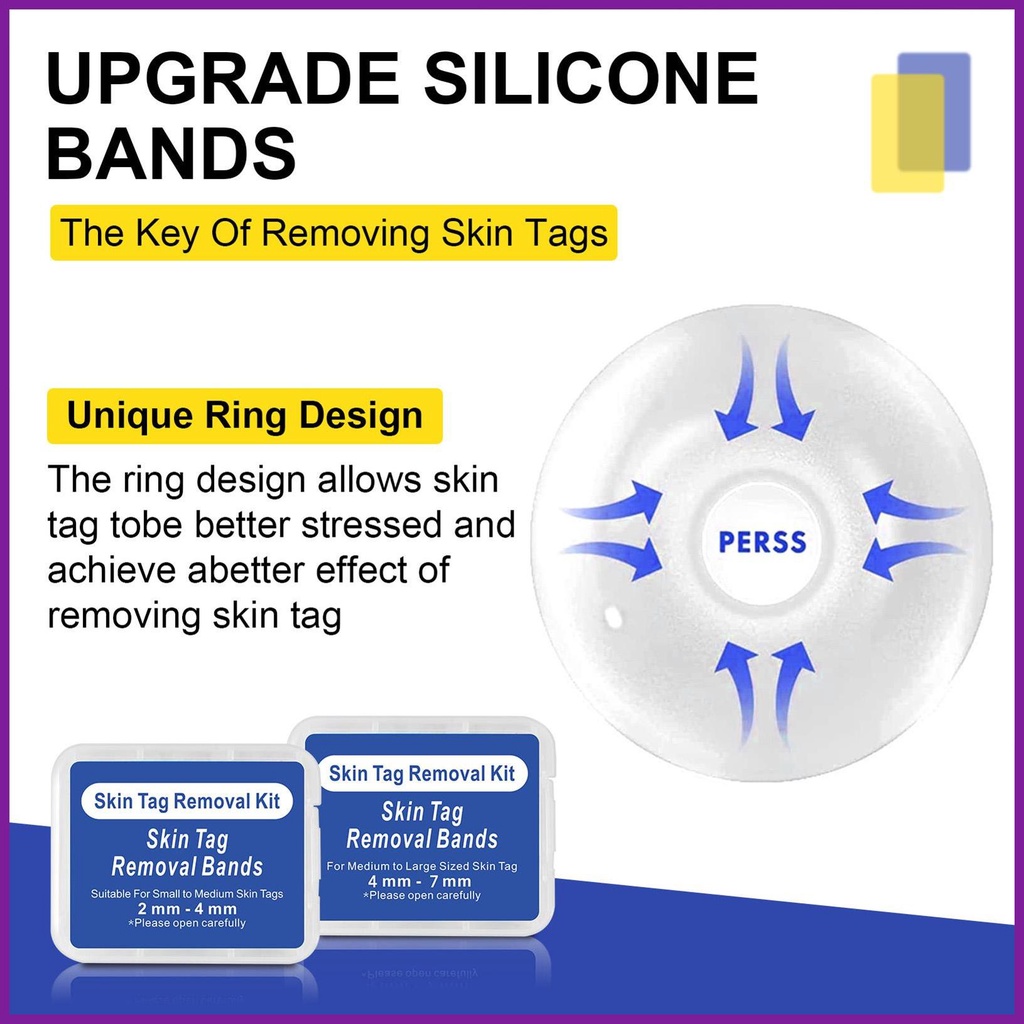 UPGRADE SILICONE BANDS

The Key Of Removing Skin Tags

Unique Ring Design

The ring design allows skin tag tobe better stressed and achieve abetter effect of removing skin tag

PERSS

Skin Tag Removal Kit
Skin Tag Removal Bands
Suitable For Small to Medium Skin Tags
2 mm - 4 mm
*Please open carefully

Skin Tag Removal Kit
Skin Tag Removal Bands
For Medium to Large Sized Skin Tag
4 mm - 7 mm
*Please open carefully